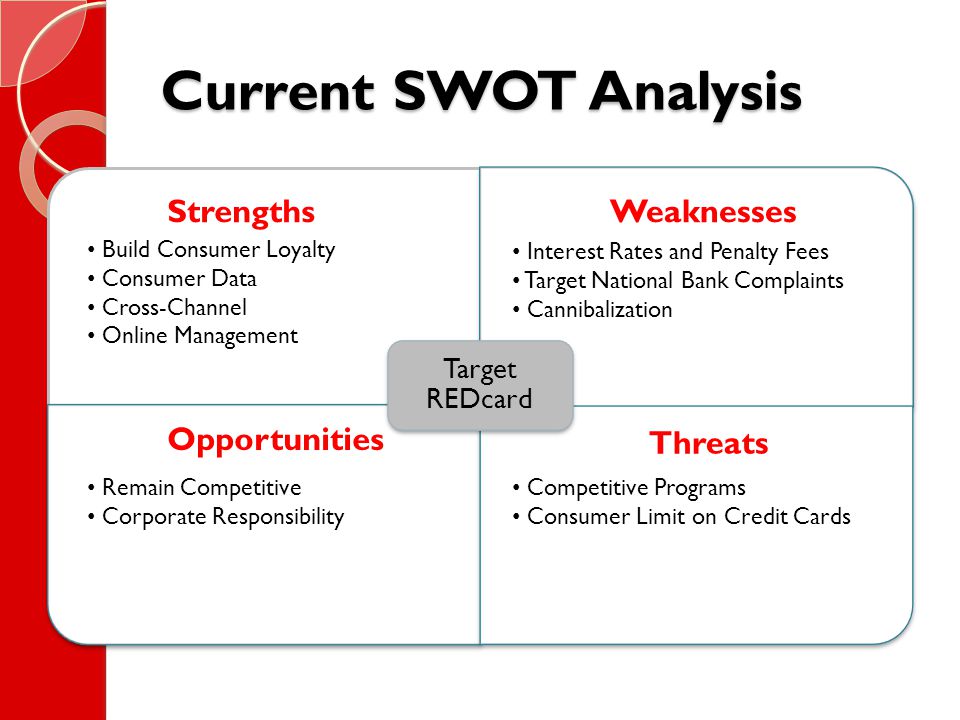 Current SWOT Analysis

Strengths
• Build Consumer Loyalty
• Consumer Data
• Cross-Channel
• Online Management

Weaknesses
• Interest Rates and Penalty Fees
• Target National Bank Complaints
• Cannibalization

Target REDcard

Opportunities
• Remain Competitive
• Corporate Responsibility

Threats
• Competitive Programs
• Consumer Limit on Credit Cards